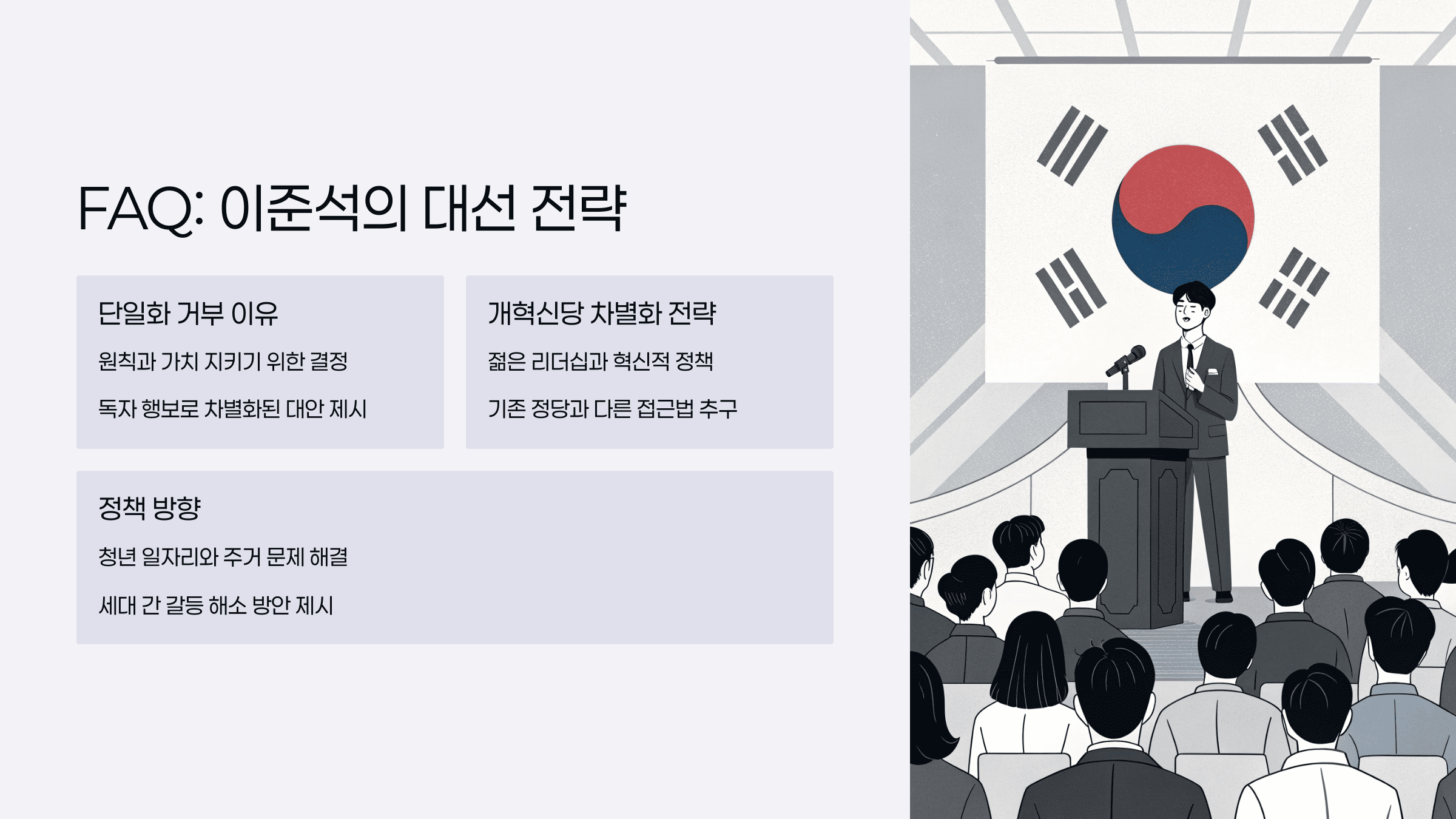 FAQ: 이준석의 대선 전략

단일화 거부 이유

원칙과 가치 지키기 위한 결정

독자 행보로 차별화된 대안 제시

개혁신당 차별화 전략

젊은 리더십과 혁신적 정책

기존 정당과 다른 접근법 추구

정책 방향

청년 일자리와 주거 문제 해결

세대 간 갈등 해소 방안 제시